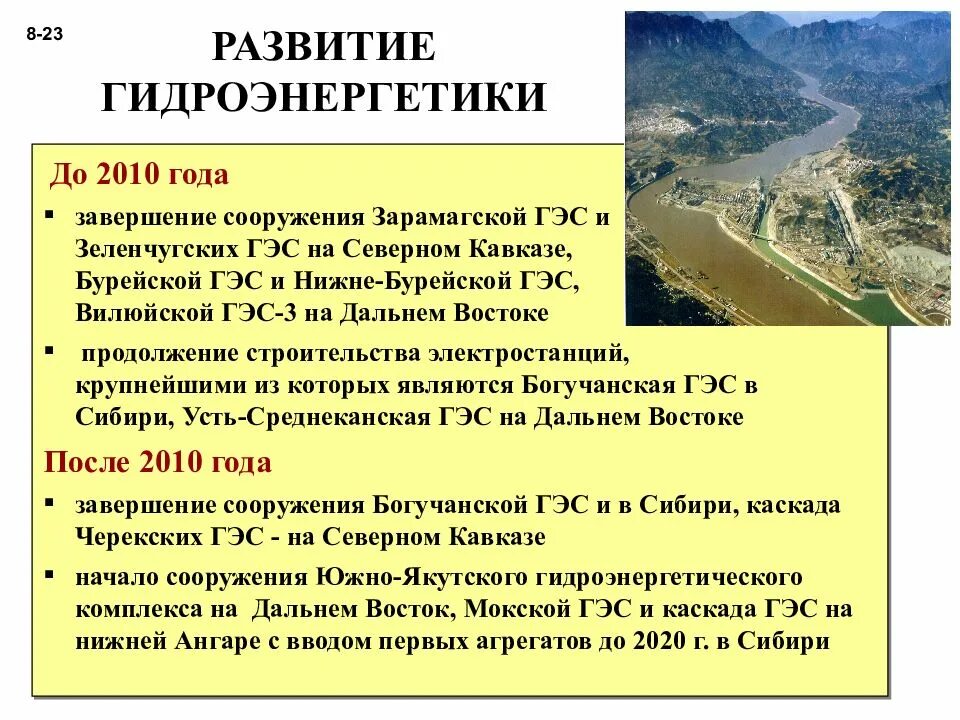 8-23

РАЗВИТИЕ ГИДРОЭНЕРГЕТИКИ

До 2010 года

▪ завершение сооружения Зарамагской ГЭС и Зеленчугских ГЭС на Северном Кавказе, Бурейской ГЭС и Нижне-Бурейской ГЭС, Вилюйской ГЭС-3 на Дальнем Востоке

▪ продолжение строительства электростанций, крупнейшими из которых являются Богучанская ГЭС в Сибири, Усть-Среднеканская ГЭС на Дальнем Востоке

После 2010 года

▪ завершение сооружения Богучанской ГЭС и в Сибири, каскада Черекских ГЭС - на Северном Кавказе

▪ начало сооружения Южно-Якутского гидроэнергетического комплекса на Дальнем Восток, Мокской ГЭС и каскада ГЭС на нижней Ангаре с вводом первых агрегатов до 2020 г. в Сибири